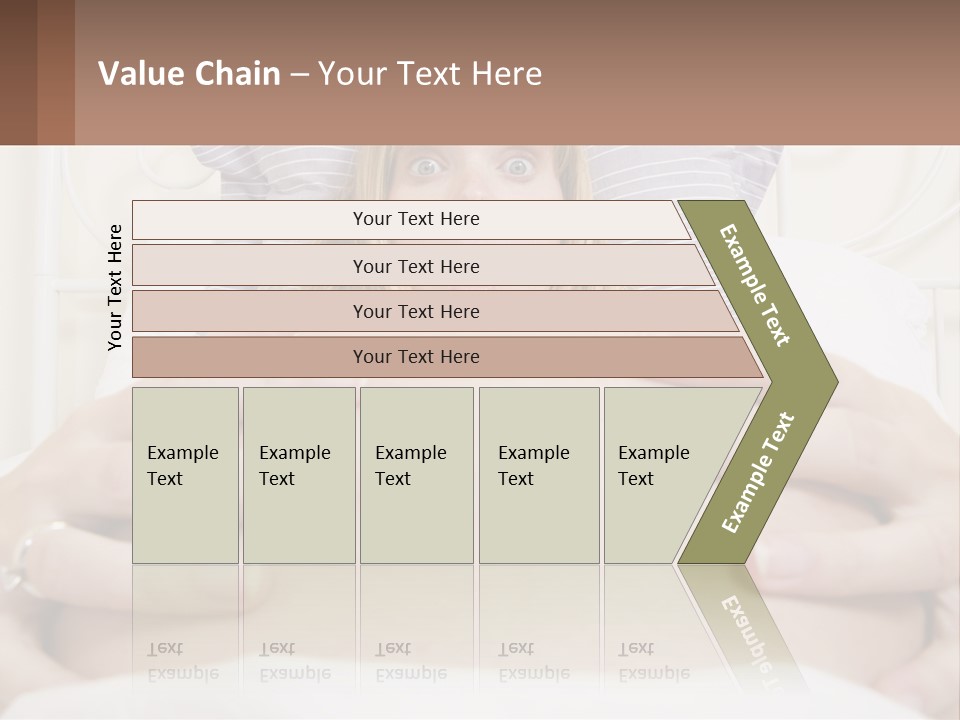 Value Chain – Your Text Here

Your Text Here

Your Text Here

Your Text Here

Your Text Here

Your Text Here

Example Text

Example Text

Example Text

Example Text

Example Text

Example Text

Example Text